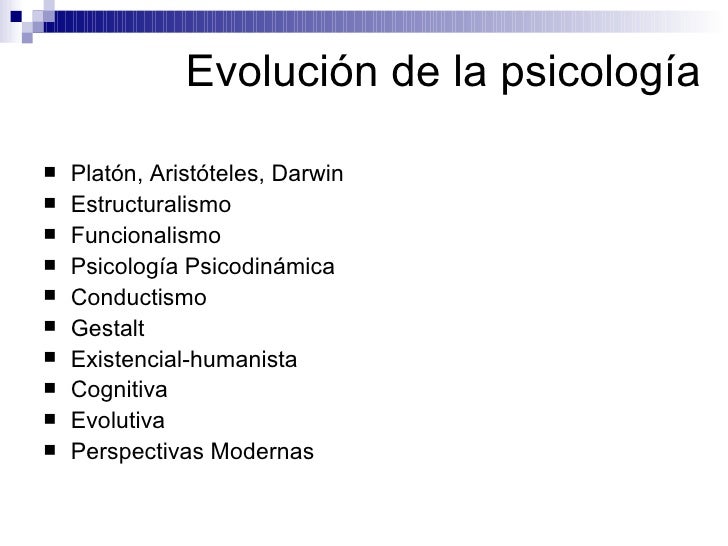 Evolución de la psicología

- Platón, Aristóteles, Darwin
- Estructuralismo
- Funcionalismo
- Psicología Psicodinámica
- Conductismo
- Gestalt
- Existencial-humanista
- Cognitiva
- Evolutiva
- Perspectivas Modernas